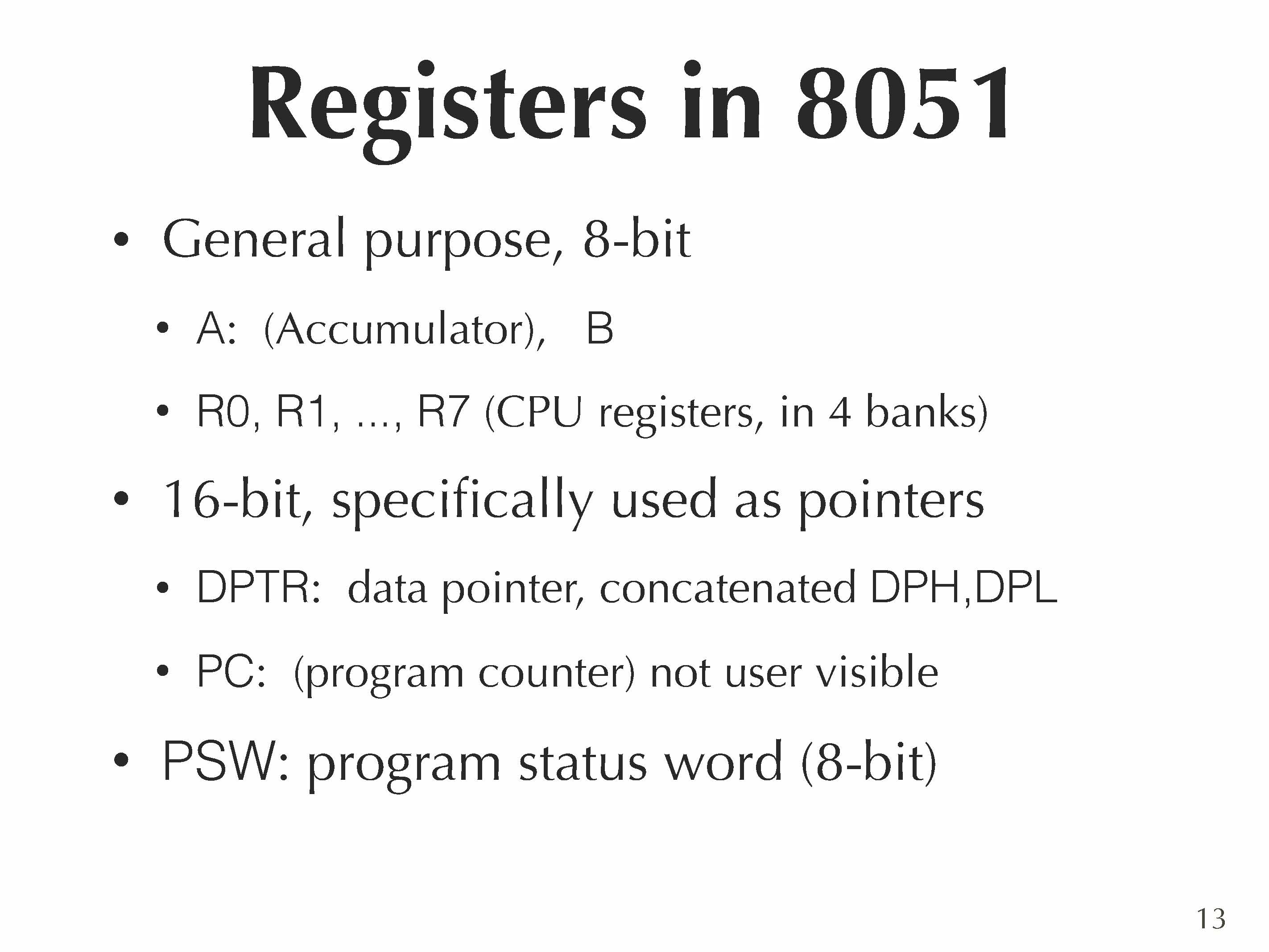 Registers in 8051

• General purpose, 8-bit
  • A: (Accumulator), B
  • R0, R1, ..., R7 (CPU registers, in 4 banks)
• 16-bit, specifically used as pointers
  • DPTR: data pointer, concatenated DPH,DPL
  • PC: (program counter) not user visible
• PSW: program status word (8-bit)

13